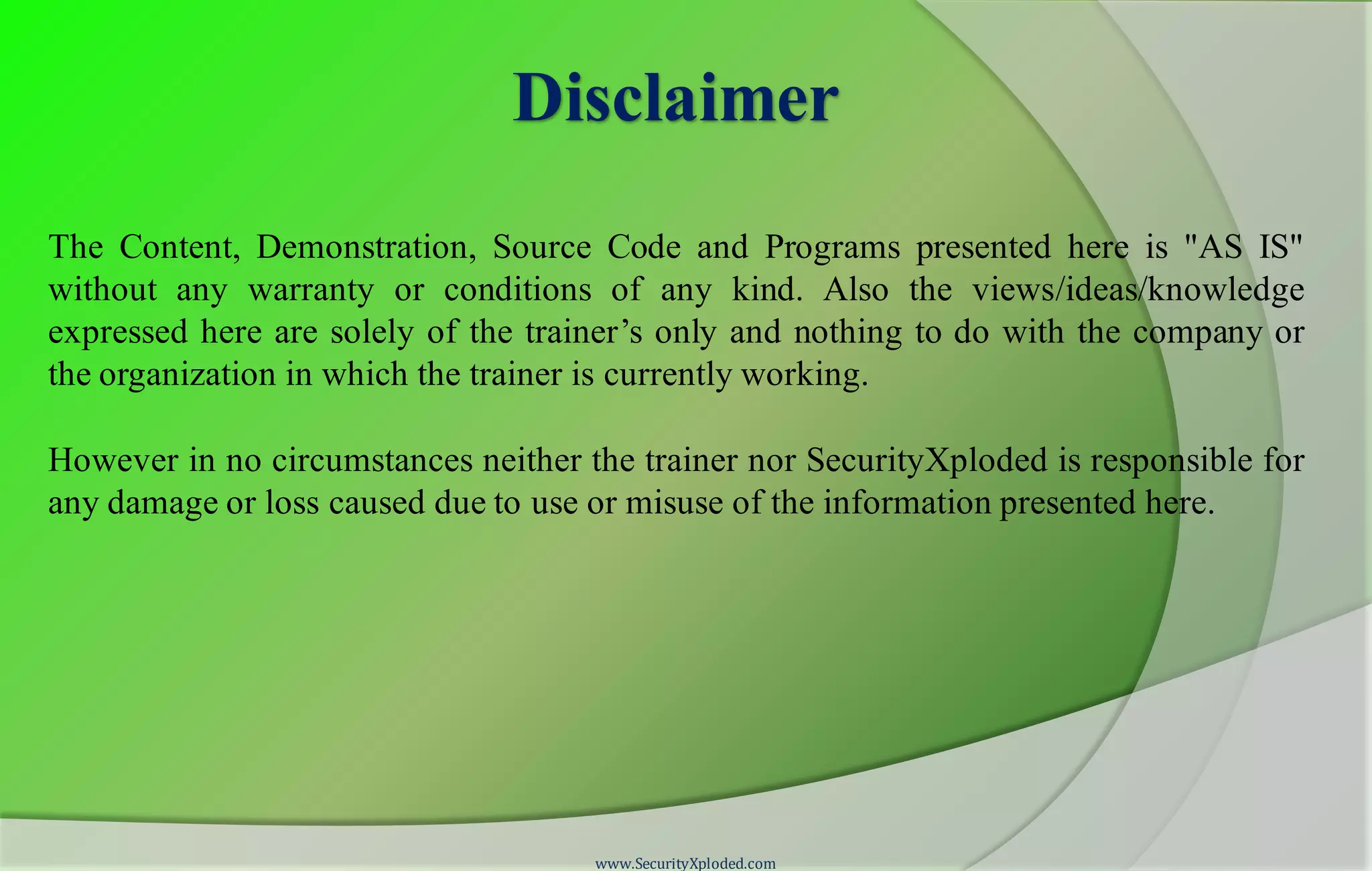 Disclaimer

The Content, Demonstration, Source Code and Programs presented here is "AS IS" without any warranty or conditions of any kind. Also the views/ideas/knowledge expressed here are solely of the trainer’s only and nothing to do with the company or the organization in which the trainer is currently working.

However in no circumstances neither the trainer nor SecurityXploded is responsible for any damage or loss caused due to use or misuse of the information presented here.

www.SecurityXploded.com